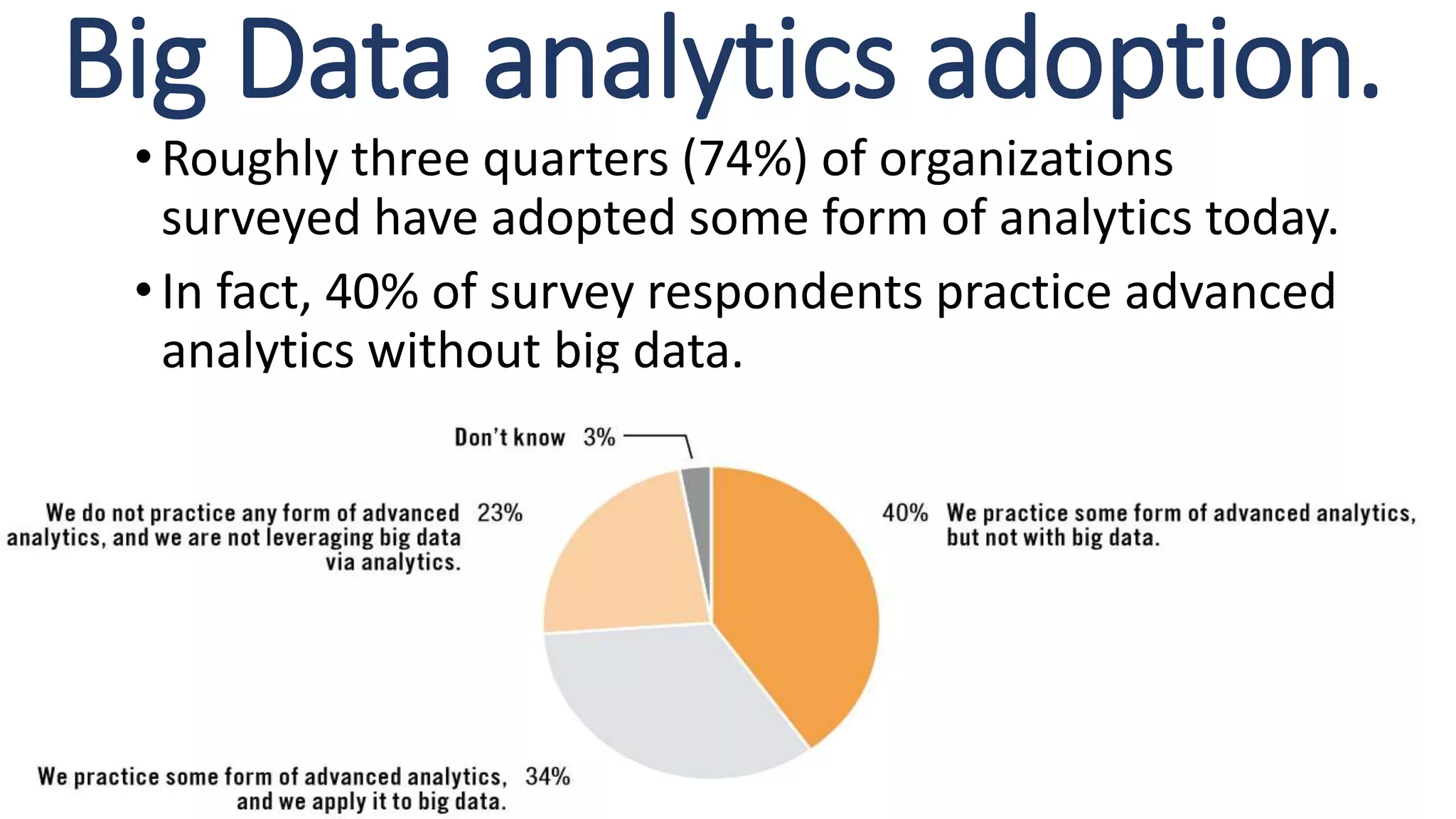 Big Data analytics adoption.

• Roughly three quarters (74%) of organizations surveyed have adopted some form of analytics today.

• In fact, 40% of survey respondents practice advanced analytics without big data.

Don't know 3%

We do not practice any form of advanced analytics, and we are not leveraging big data via analytics. 23%

40% We practice some form of advanced analytics, but not with big data.

We practice some form of advanced analytics, and we apply it to big data. 34%